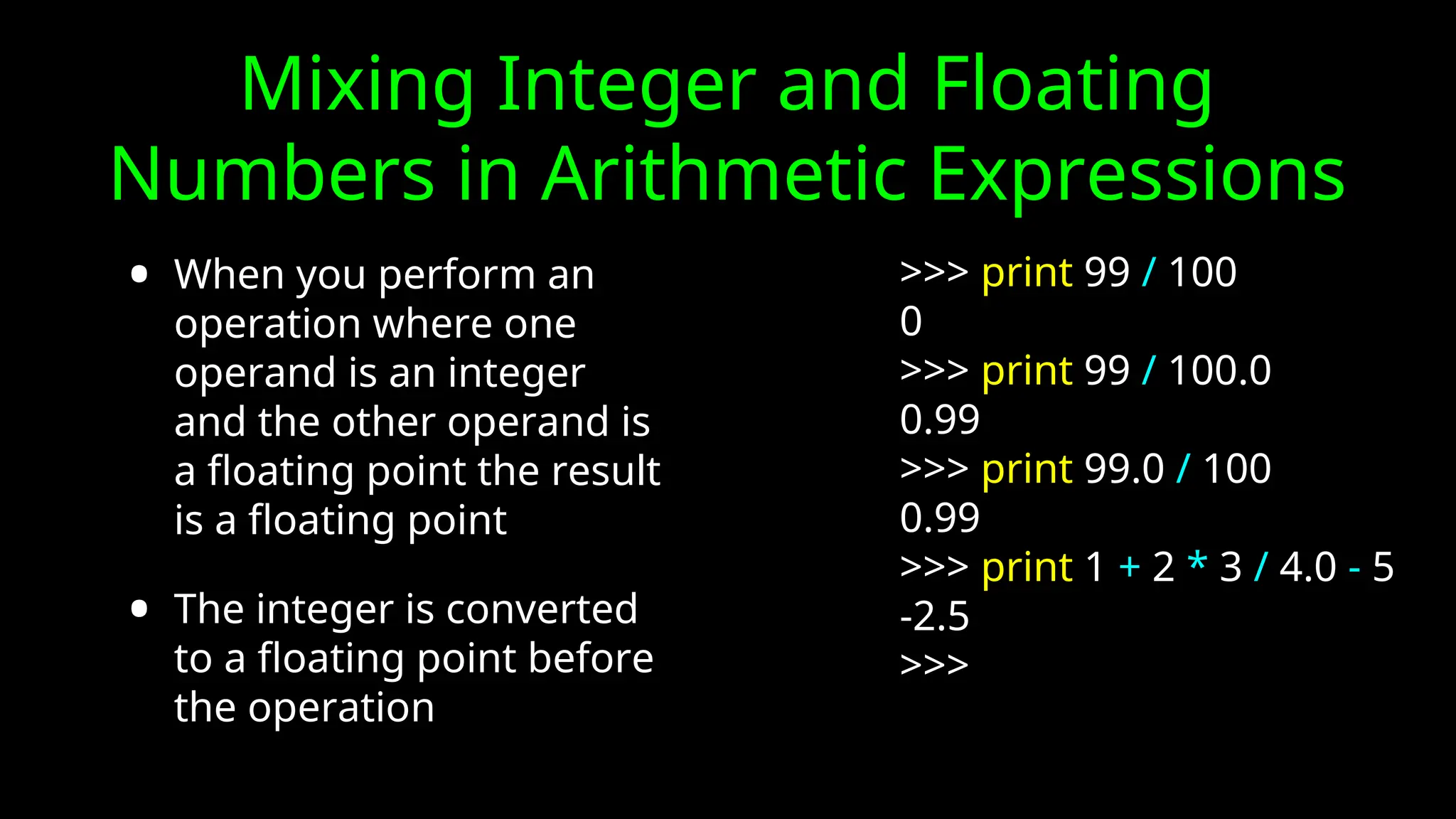 Mixing Integer and Floating Numbers in Arithmetic Expressions

• When you perform an operation where one operand is an integer and the other operand is a floating point the result is a floating point

• The integer is converted to a floating point before the operation

>>> print 99 / 100
0
>>> print 99 / 100.0
0.99
>>> print 99.0 / 100
0.99
>>> print 1 + 2 * 3 / 4.0 - 5
-2.5
>>>